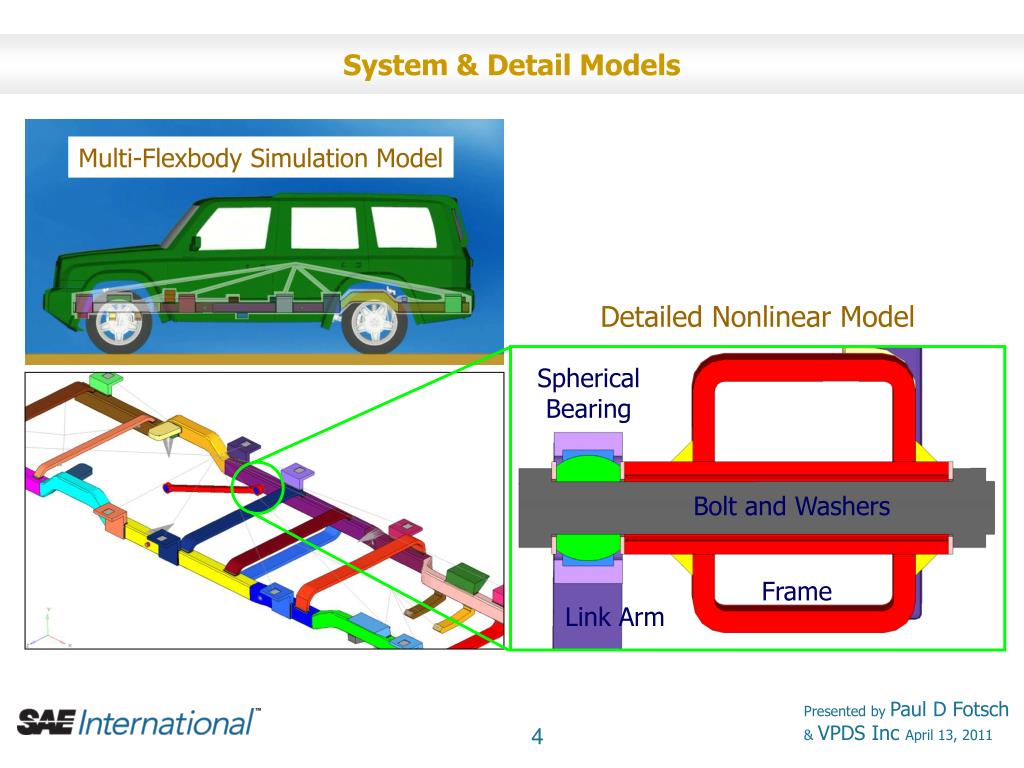 System & Detail Models

Multi-Flexbody Simulation Model

Detailed Nonlinear Model

Spherical Bearing

Bolt and Washers

Frame

Link Arm

SAE International™

4

Presented by Paul D Fotsch
& VPDS Inc April 13, 2011